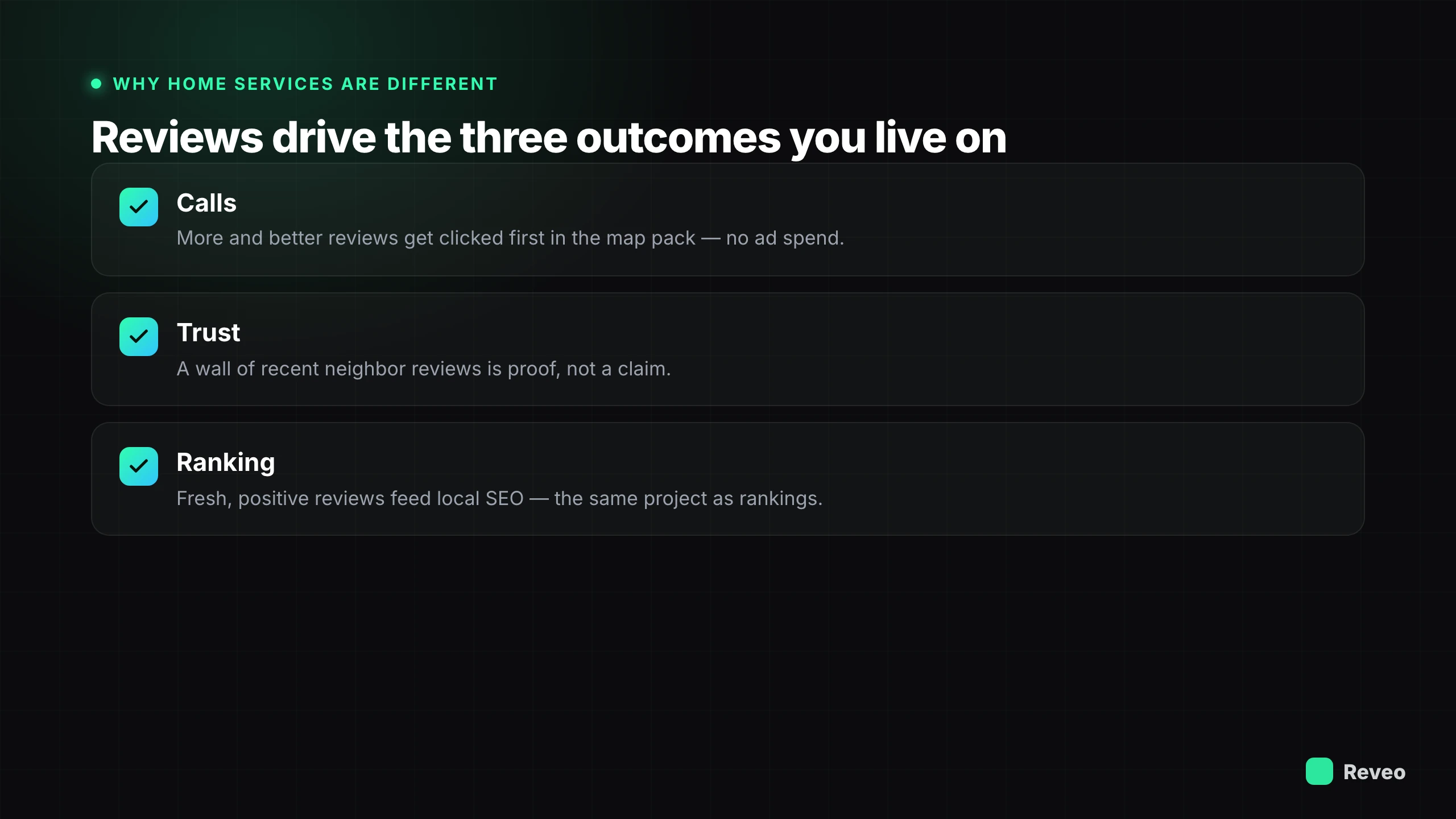 WHY HOME SERVICES ARE DIFFERENT

Reviews drive the three outcomes you live on

Calls

More and better reviews get clicked first in the map pack — no ad spend.

Trust

A wall of recent neighbor reviews is proof, not a claim.

Ranking

Fresh, positive reviews feed local SEO — the same project as rankings.

Reveo